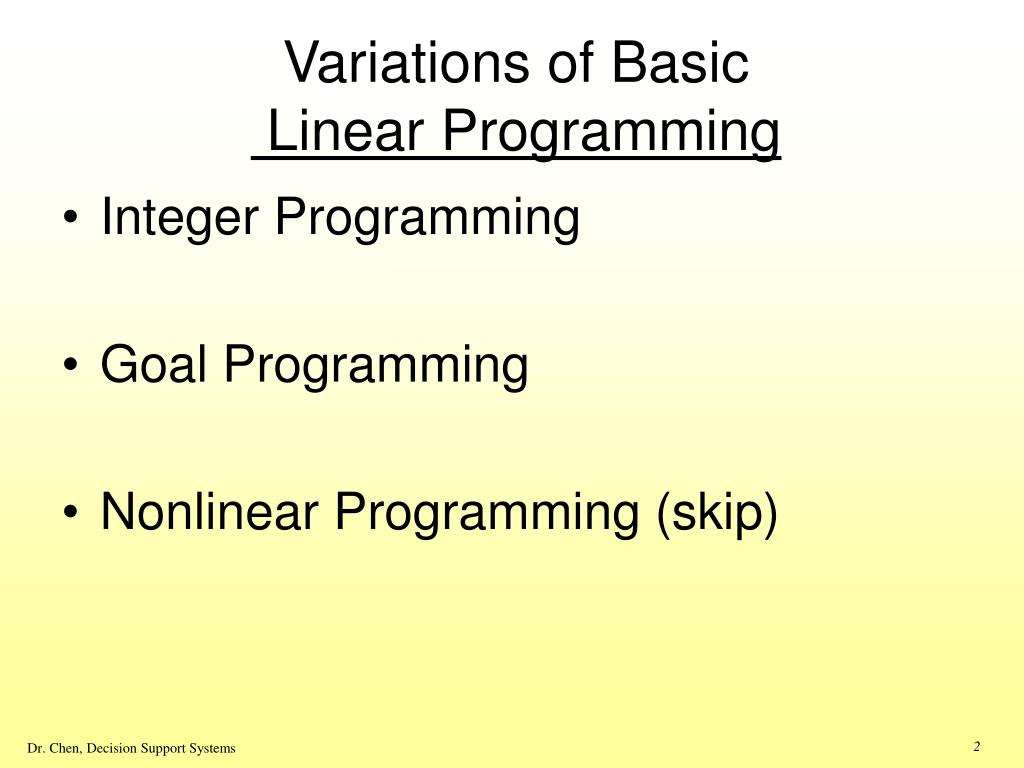 Variations of Basic
Linear Programming

• Integer Programming

• Goal Programming

• Nonlinear Programming (skip)

Dr. Chen, Decision Support Systems

2